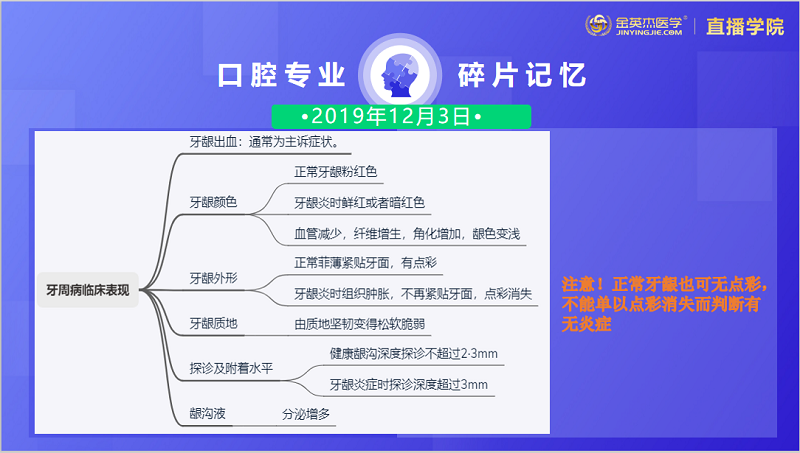 金英杰医学® JINYINGJIE.COM | 直播学院

口腔专业 碎片记忆

•2019年12月3日•

牙周病临床表现

牙龈出血：通常为主诉症状。

牙龈颜色
正常牙龈粉红色
牙龈炎时鲜红或者暗红色
血管减少，纤维增生，角化增加，龈色变浅

牙龈外形
正常菲薄紧贴牙面，有点彩
牙龈炎时组织肿胀，不再紧贴牙面，点彩消失

牙龈质地
由质地坚韧变得松软脆弱

探诊及附着水平
健康龈沟深度探诊不超过2-3mm
牙龈炎症时探诊深度超过3mm

龈沟液
分泌增多

注意！正常牙龈也可无点彩，不能单以点彩消失而判断有无炎症